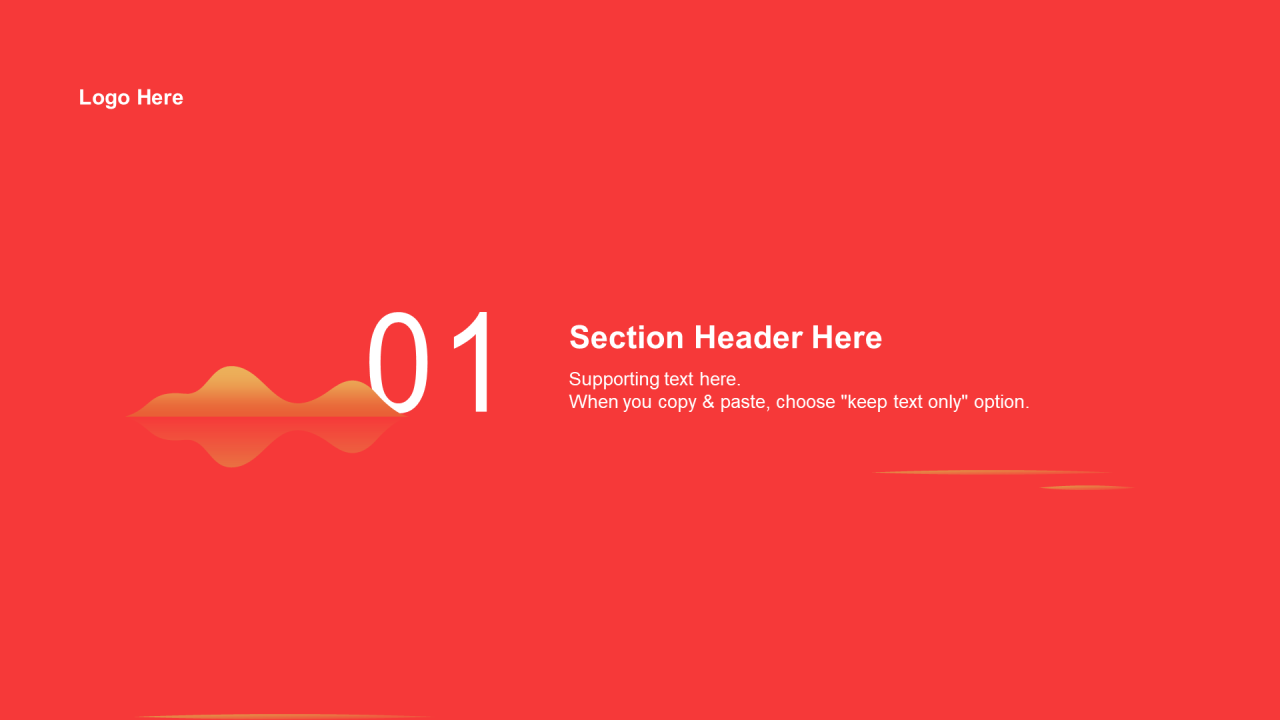 Logo Here

01

Section Header Here

Supporting text here.
When you copy & paste, choose "keep text only" option.